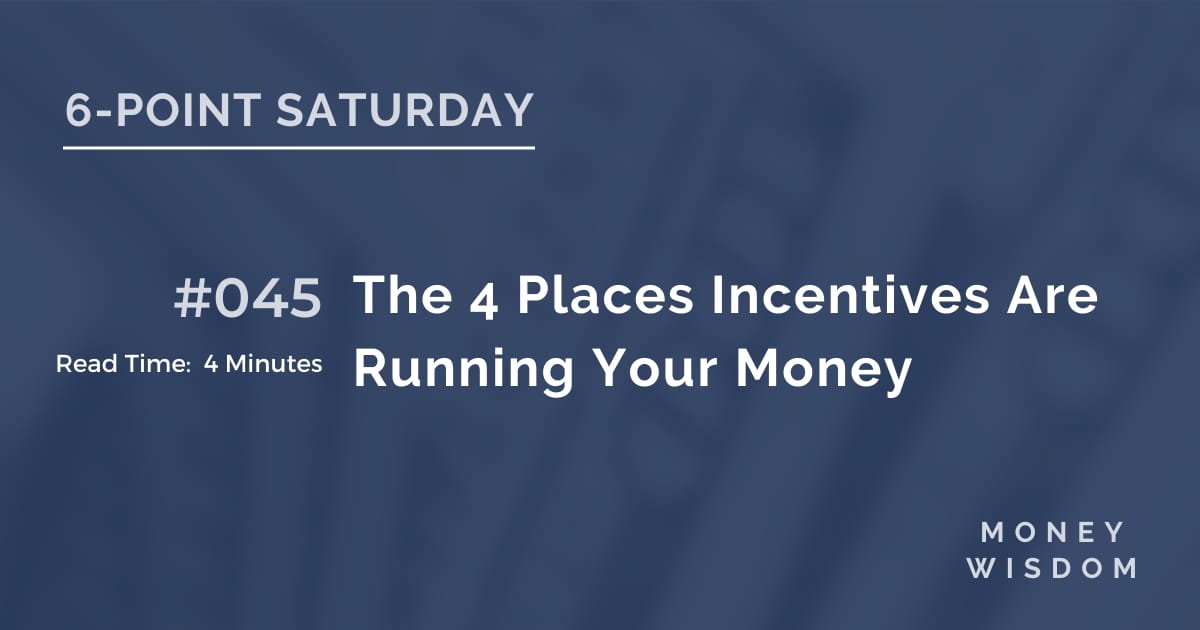 6-POINT SATURDAY

#045

Read Time: 4 Minutes

The 4 Places Incentives Are Running Your Money

MONEY
WISDOM